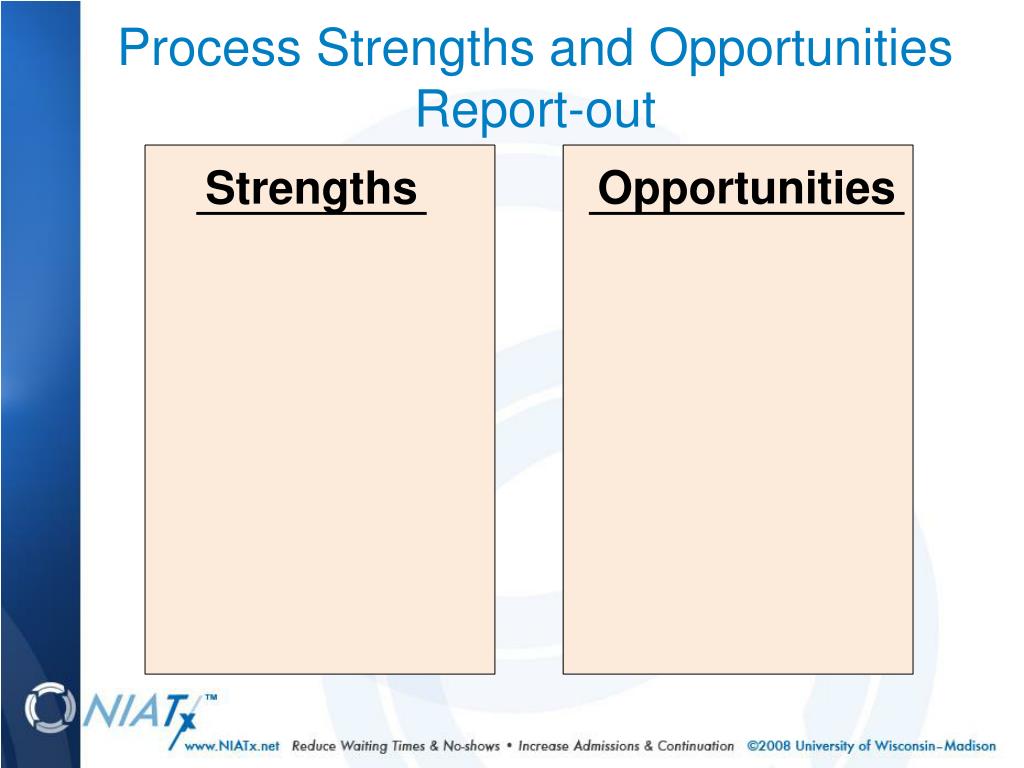 Process Strengths and Opportunities Report-out

Strengths

Opportunities

NIATx™

www.NIATx.net Reduce Waiting Times & No-shows • Increase Admissions & Continuation ©2008 University of Wisconsin–Madison